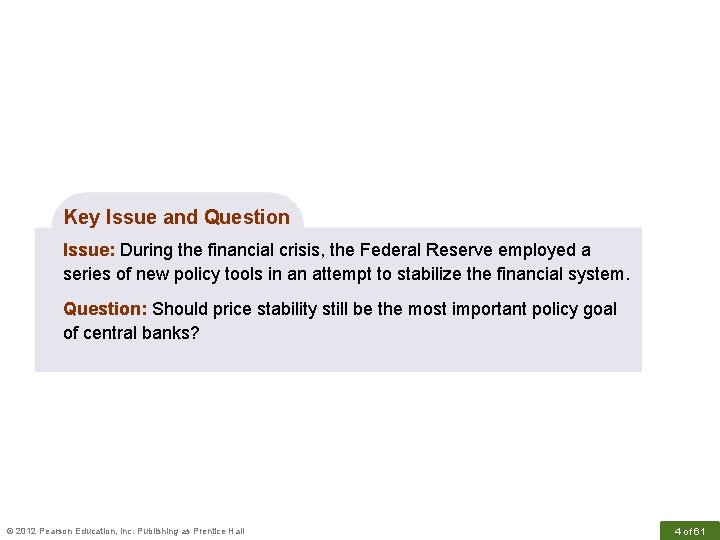 Key Issue and Question

Issue: During the financial crisis, the Federal Reserve employed a series of new policy tools in an attempt to stabilize the financial system.

Question: Should price stability still be the most important policy goal of central banks?

© 2012 Pearson Education, Inc. Publishing as Prentice Hall

4 of 61